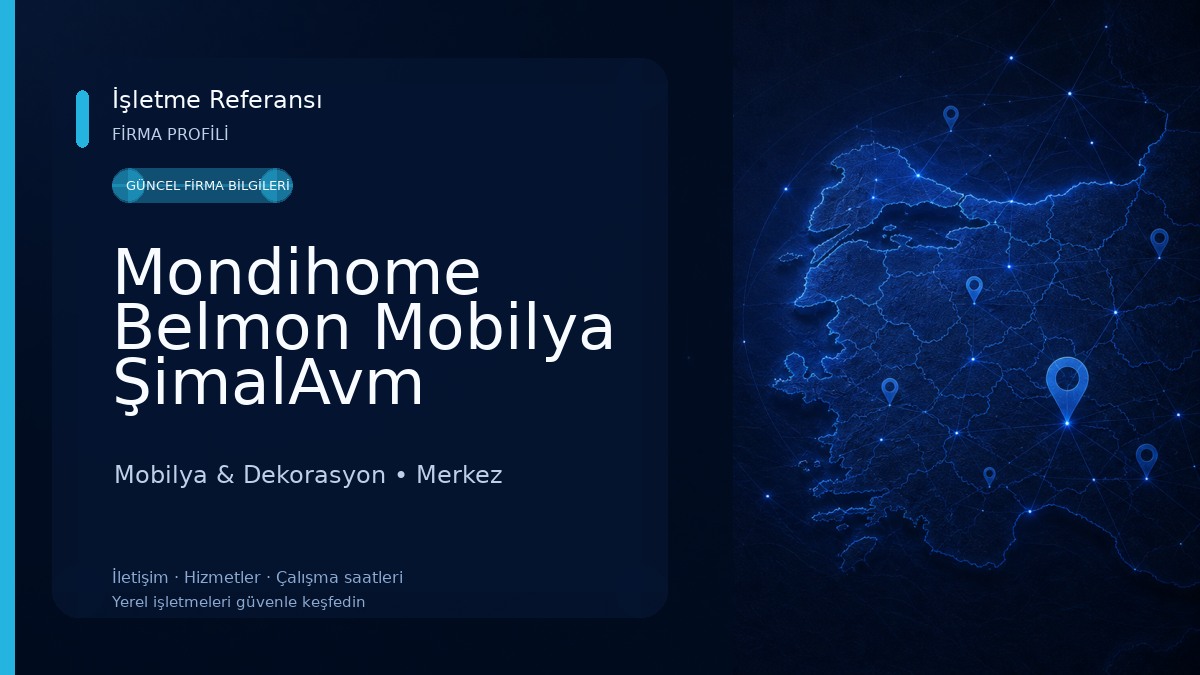 İşletme Referansı
FİRMA PROFİLİ

GÜNCEL FİRMA BİLGİLERİ

Mondihome Belmon Mobilya ŞimalAvm

Mobilya & Dekorasyon • Merkez

İletişim · Hizmetler · Çalışma saatleri
Yerel işletmeleri güvenle keşfedin